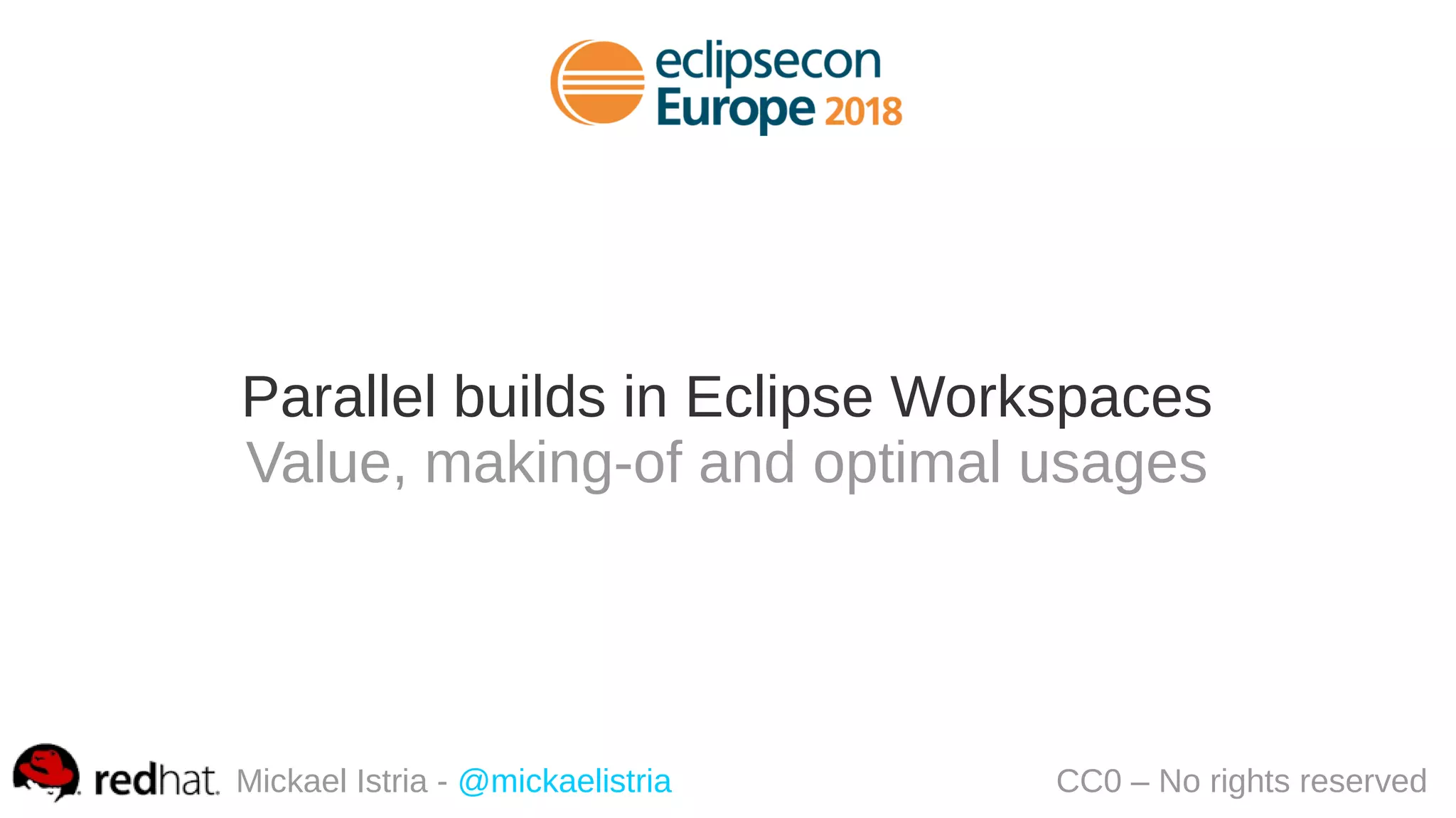 eclipsecon
Europe 2018

Parallel builds in Eclipse Workspaces
Value, making-of and optimal usages

redhat. Mickael Istria - @mickaelistria

CC0 – No rights reserved